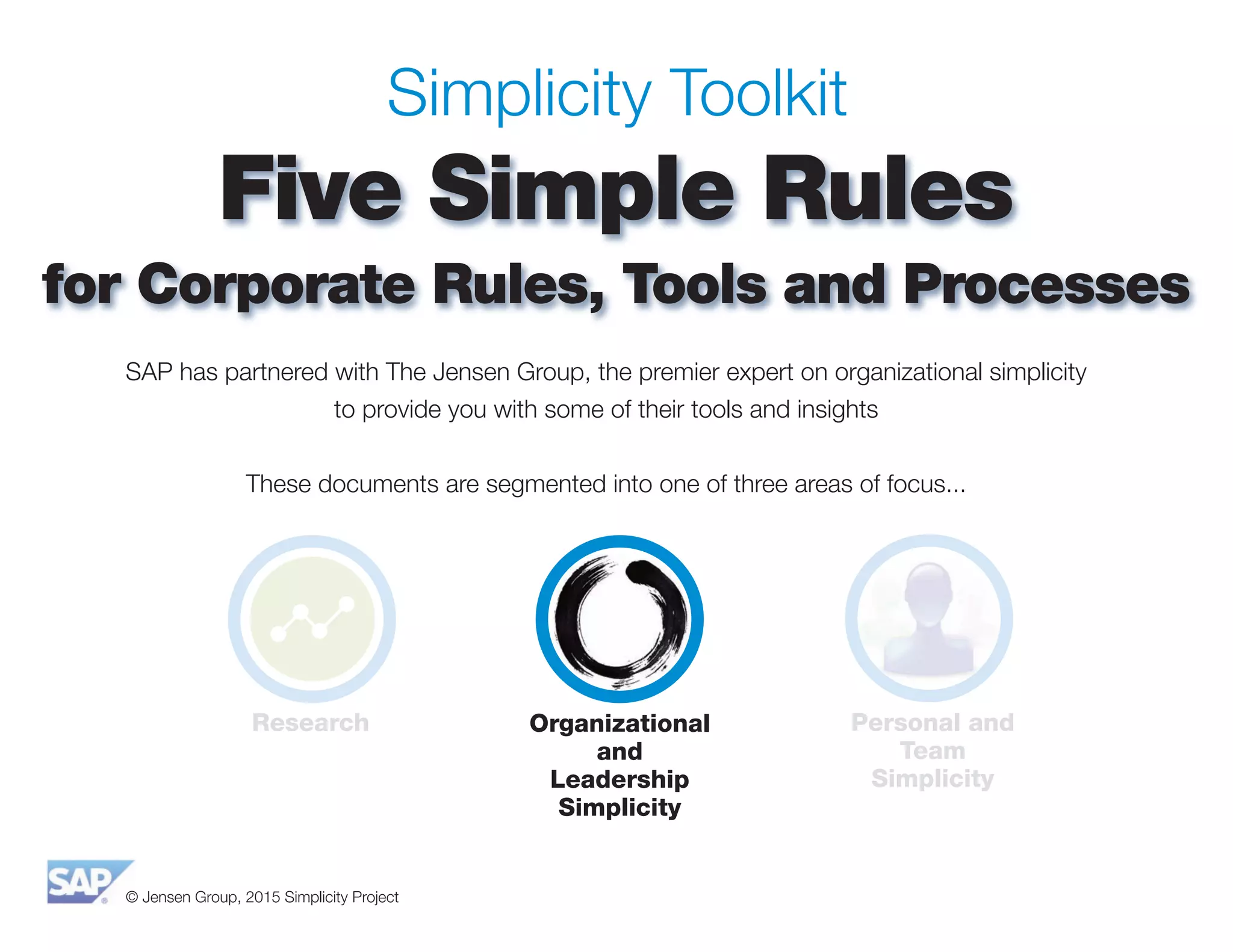 Simplicity Toolkit

Five Simple Rules

for Corporate Rules, Tools and Processes

SAP has partnered with The Jensen Group, the premier expert on organizational simplicity to provide you with some of their tools and insights

These documents are segmented into one of three areas of focus...

Research

Organizational and Leadership Simplicity

Personal and Team Simplicity

SAP

© Jensen Group, 2015 Simplicity Project